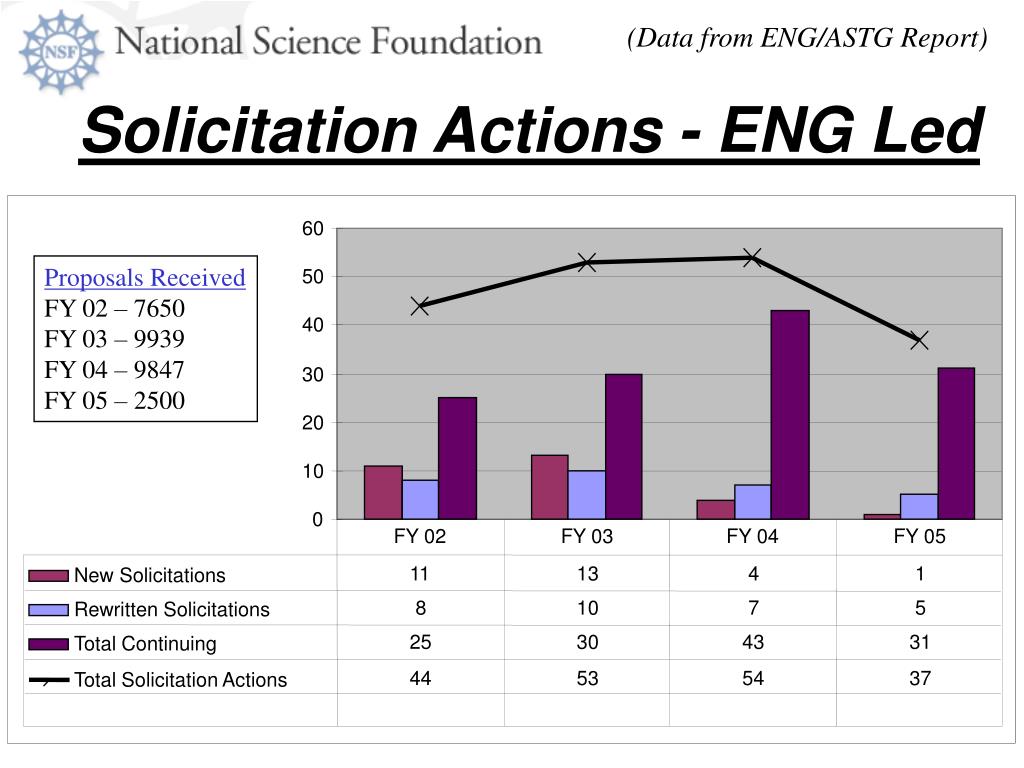 NSF National Science Foundation

(Data from ENG/ASTG Report)

Solicitation Actions - ENG Led

Proposals Received
FY 02 – 7650
FY 03 – 9939
FY 04 – 9847
FY 05 – 2500

60
50
40
30
20
10
0

| | FY 02 | FY 03 | FY 04 | FY 05 |
|---|---|---|---|---|
| New Solicitations | 11 | 13 | 4 | 1 |
| Rewritten Solicitations | 8 | 10 | 7 | 5 |
| Total Continuing | 25 | 30 | 43 | 31 |
| Total Solicitation Actions | 44 | 53 | 54 | 37 |